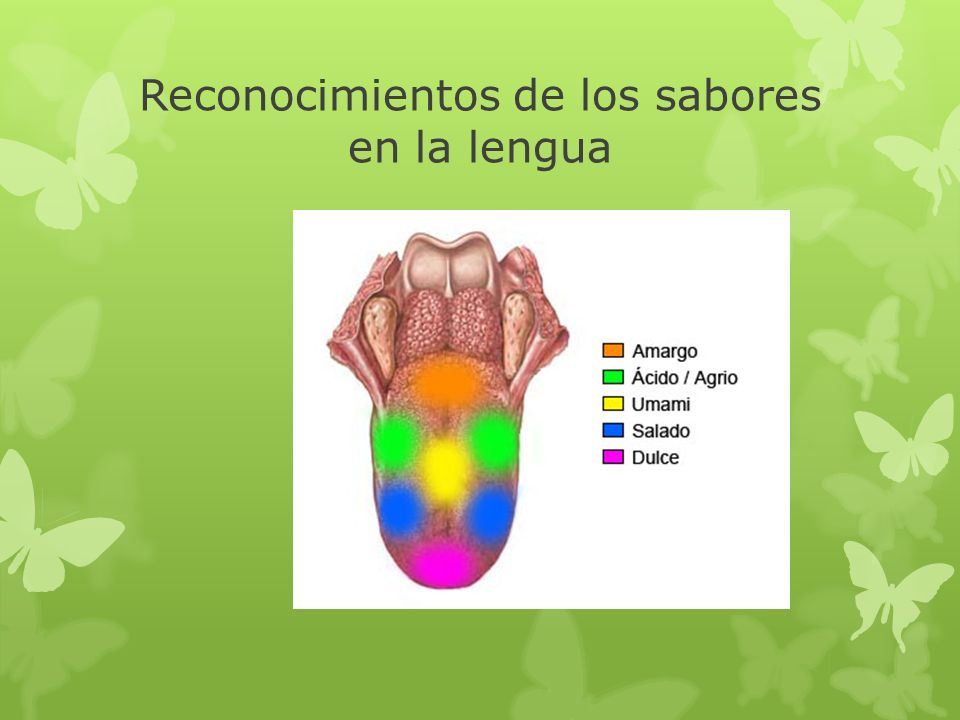 Reconocimientos de los sabores en la lengua

Amargo
Ácido / Agrio
Umami
Salado
Dulce